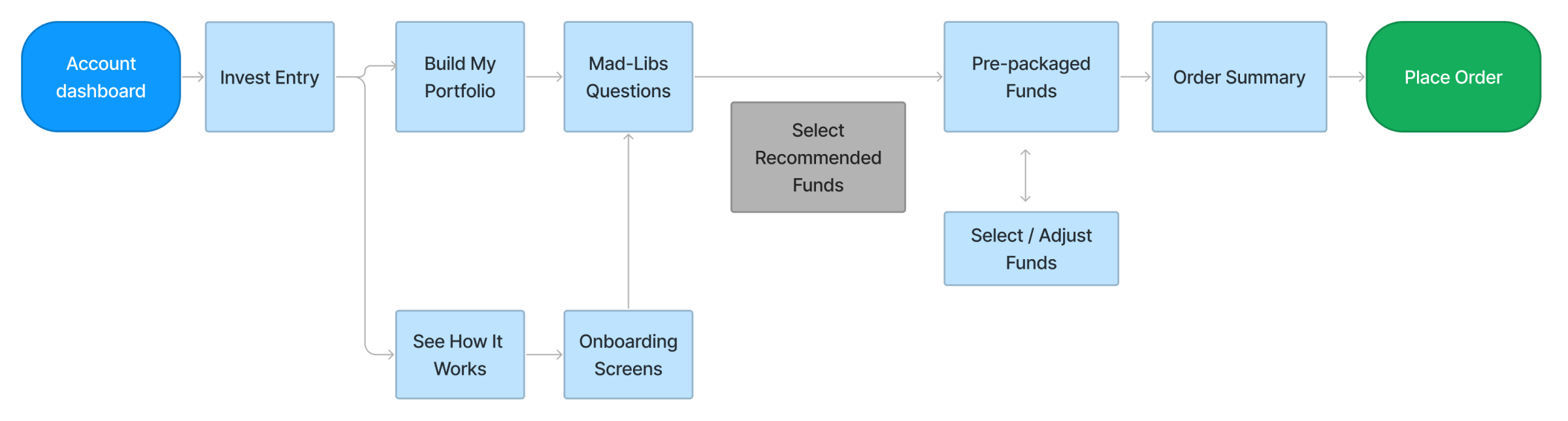 Account dashboard

Invest Entry

Build My Portfolio

Mad-Libs Questions

Select Recommended Funds

Pre-packaged Funds

Order Summary

Place Order

Select / Adjust Funds

See How It Works

Onboarding Screens